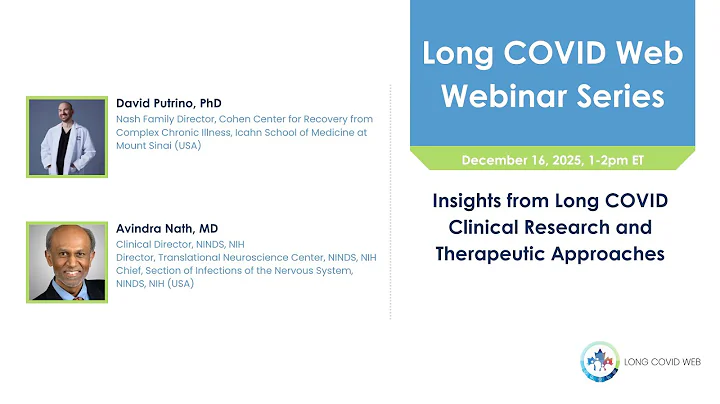 David Putrino, PhD
Nash Family Director, Cohen Center for Recovery from Complex Chronic Illness, Icahn School of Medicine at Mount Sinai (USA)

Avindra Nath, MD
Clinical Director, NINDS, NIH
Director, Translational Neuroscience Center, NINDS, NIH
Chief, Section of Infections of the Nervous System, NINDS, NIH (USA)

Long COVID Web Webinar Series

December 16, 2025, 1-2pm ET

Insights from Long COVID Clinical Research and Therapeutic Approaches

LONG COVID WEB